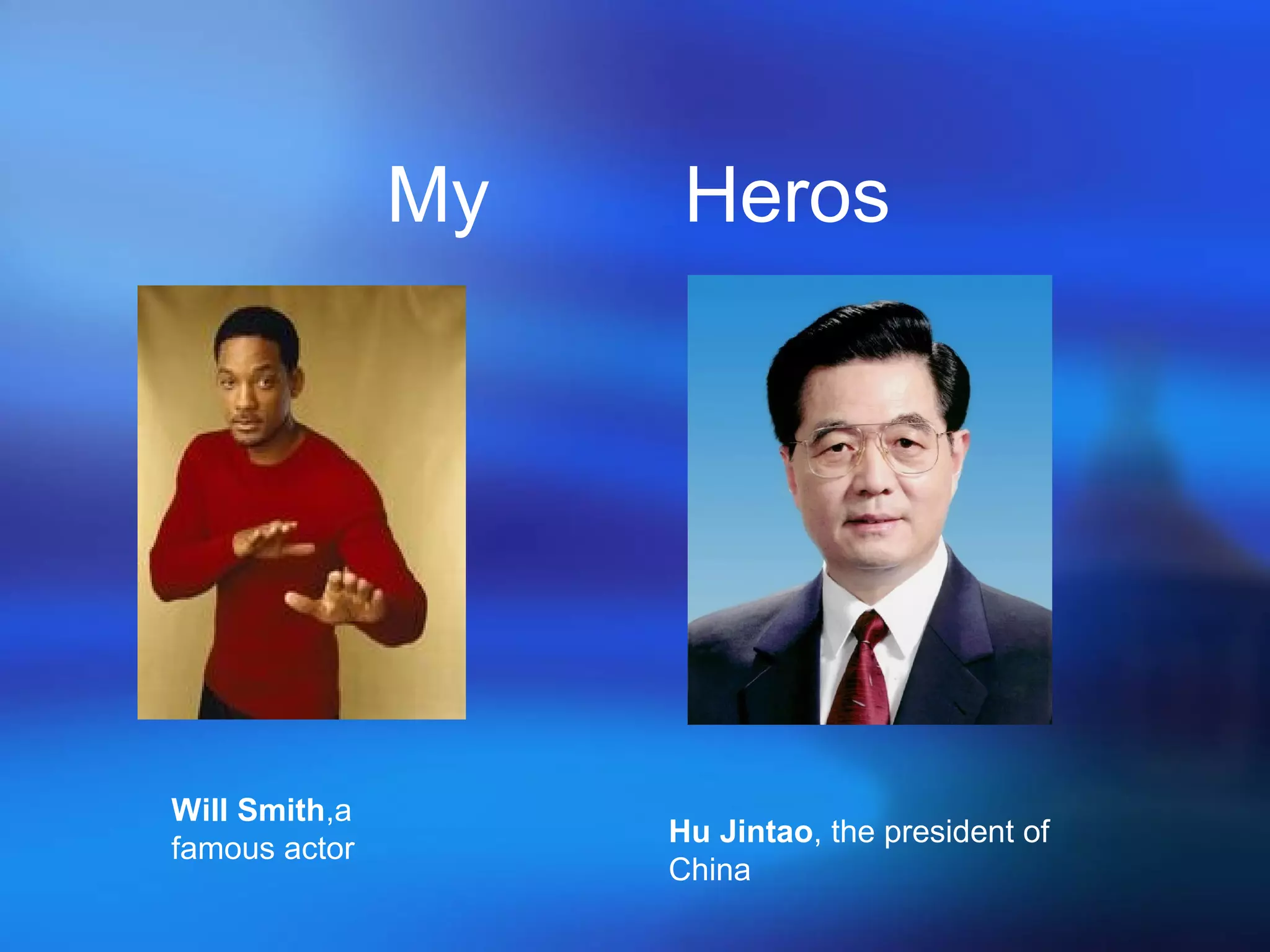 My Heros

Will Smith,a famous actor

Hu Jintao, the president of China